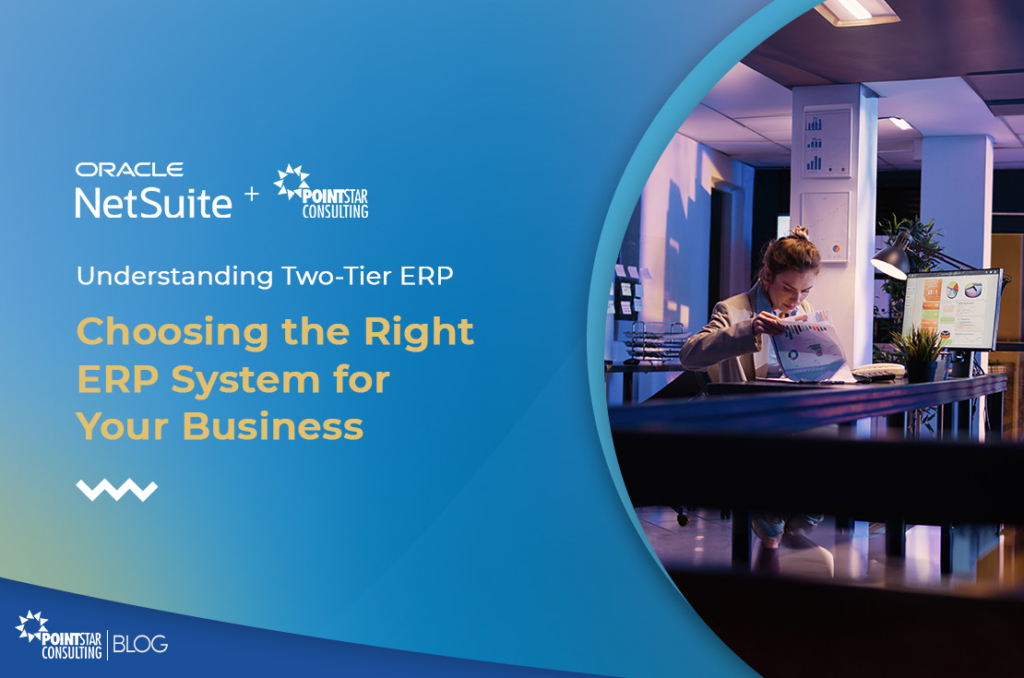 ORACLE
NetSuite + POINTSTAR CONSULTING

Understanding Two-Tier ERP

Choosing the Right ERP System for Your Business

POINTSTAR CONSULTING | BLOG